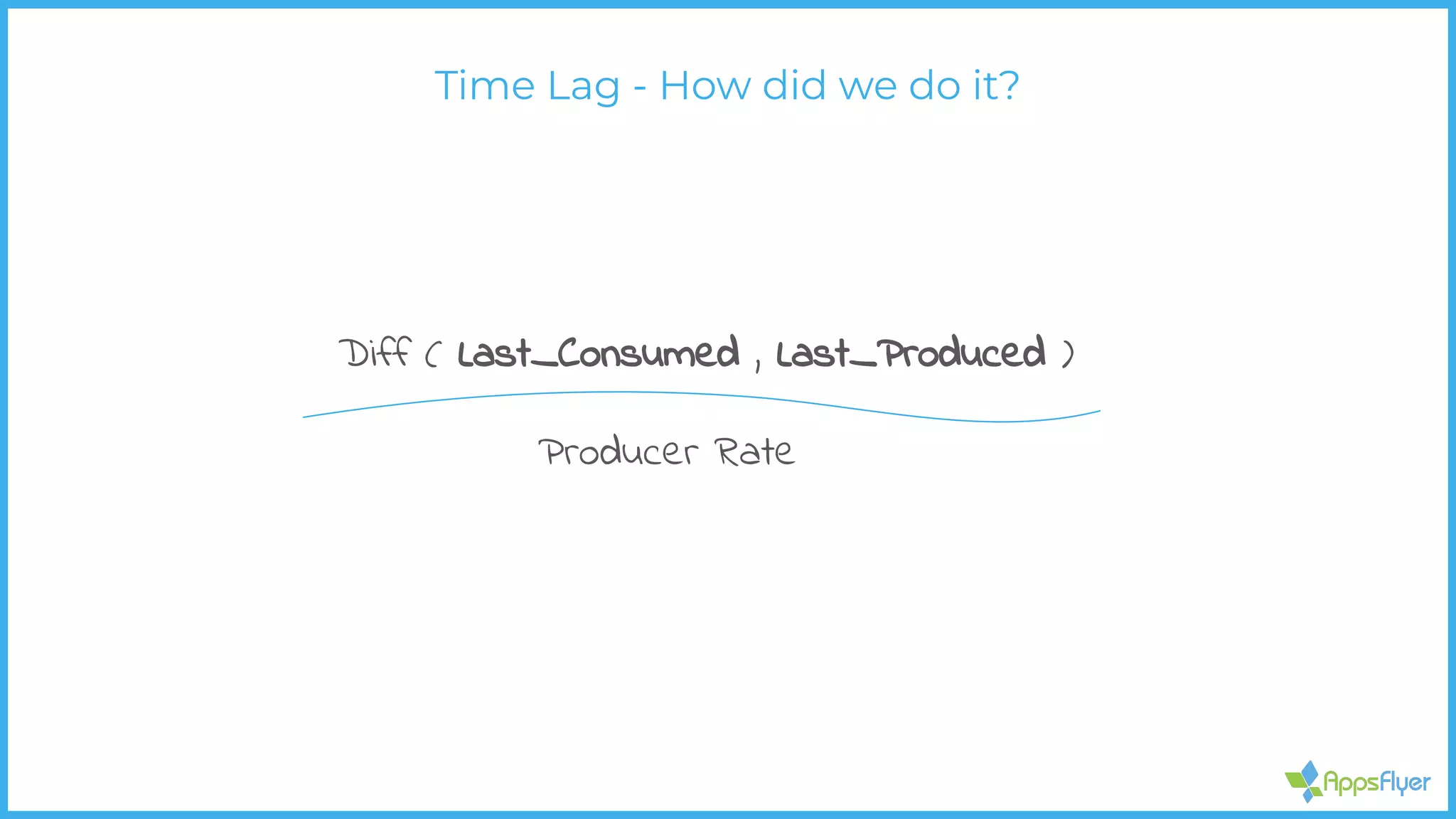 Time Lag - How did we do it?

Diff ( Last_Consumed , Last_Produced )

Producer Rate

AppsFlyer